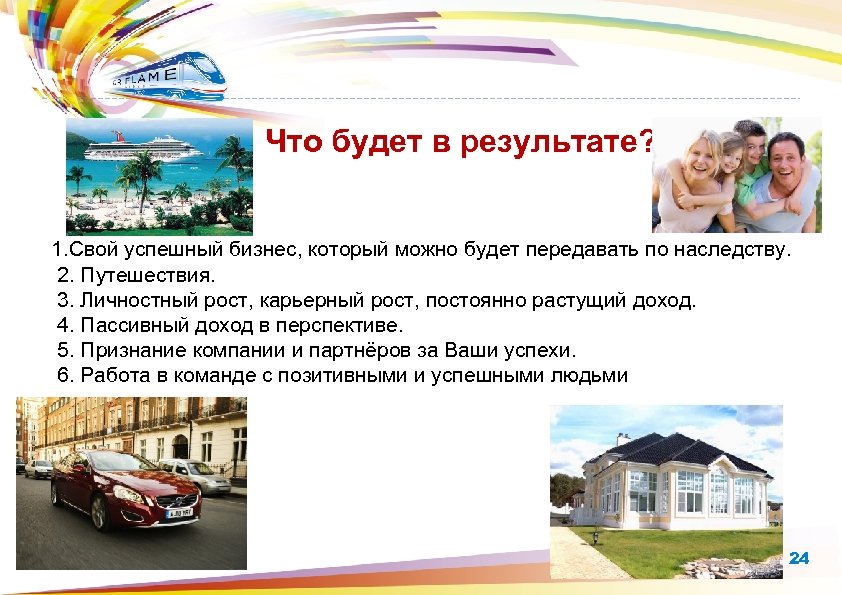 ORIFLAME

Что будет в результате?

1.Свой успешный бизнес, который можно будет передавать по наследству.
2. Путешествия.
3. Личностный рост, карьерный рост, постоянно растущий доход.
4. Пассивный доход в перспективе.
5. Признание компании и партнёров за Ваши успехи.
6. Работа в команде с позитивными и успешными людьми

24